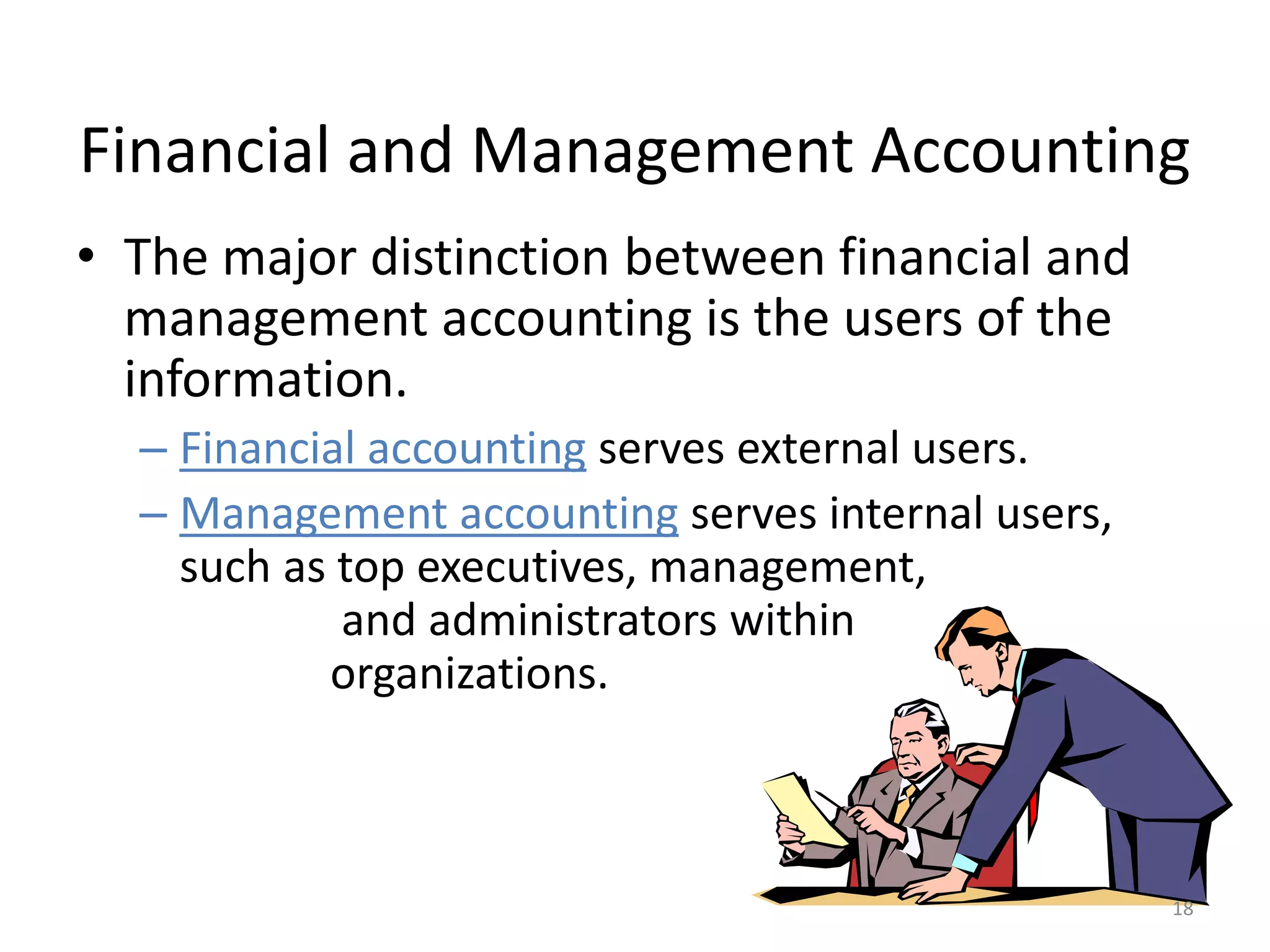 Financial and Management Accounting

• The major distinction between financial and management accounting is the users of the information.

– Financial accounting serves external users.

– Management accounting serves internal users, such as top executives, management, and administrators within organizations.

18